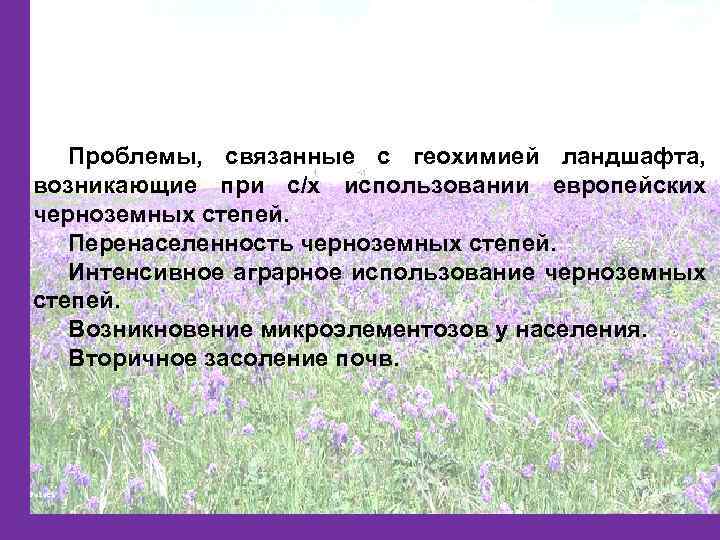 Проблемы, связанные с геохимией ландшафта, возникающие при с/х использовании европейских черноземных степей.

Перенаселенность черноземных степей.

Интенсивное аграрное использование черноземных степей.

Возникновение микроэлементозов у населения.

Вторичное засоление почв.